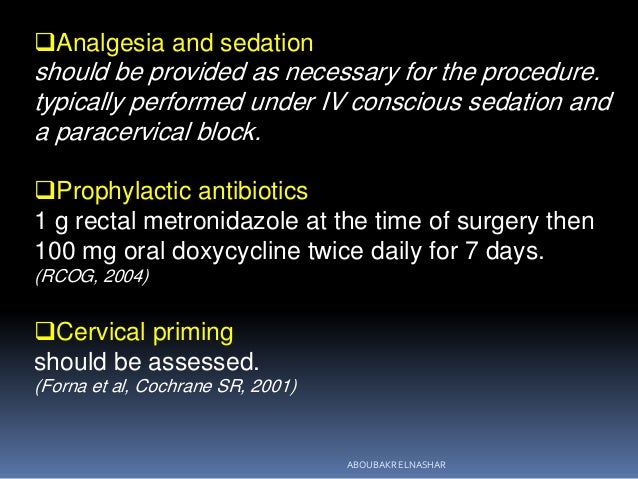 ❑Analgesia and sedation
should be provided as necessary for the procedure. typically performed under IV conscious sedation and a paracervical block.

❑Prophylactic antibiotics
1 g rectal metronidazole at the time of surgery then 100 mg oral doxycycline twice daily for 7 days.
(RCOG, 2004)

❑Cervical priming
should be assessed.
(Forna et al, Cochrane SR, 2001)

ABOUBAKR ELNASHAR